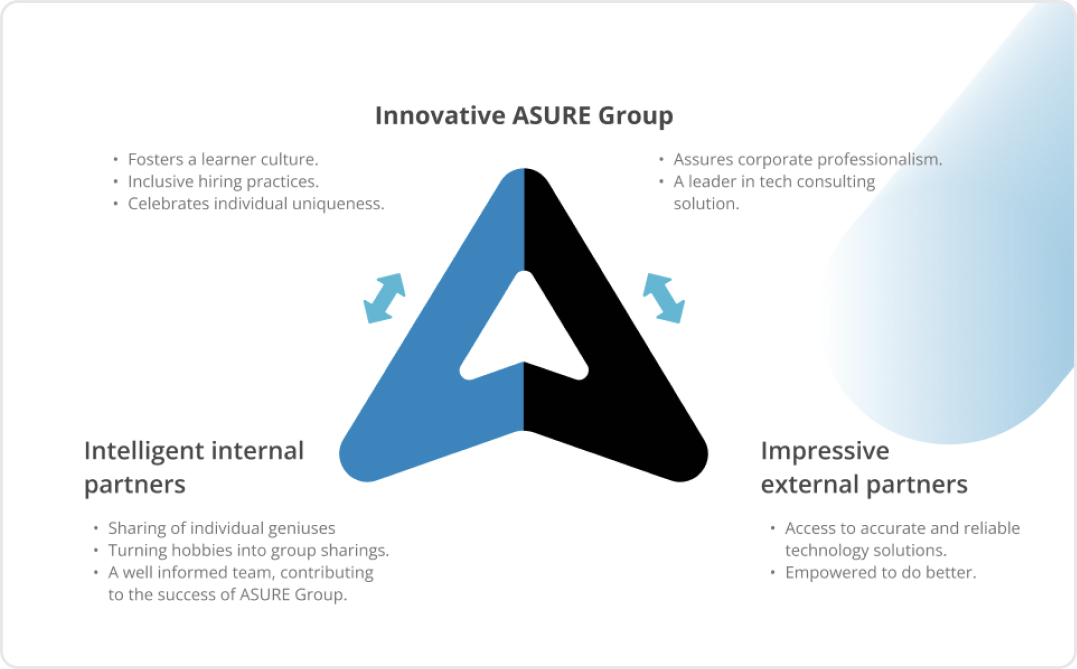 Innovative ASURE Group

• Fosters a learner culture.
• Inclusive hiring practices.
• Celebrates individual uniqueness.

• Assures corporate professionalism.
• A leader in tech consulting solution.

Intelligent internal partners

• Sharing of individual geniuses
• Turning hobbies into group sharings.
• A well informed team, contributing to the success of ASURE Group.

Impressive external partners

• Access to accurate and reliable technology solutions.
• Empowered to do better.